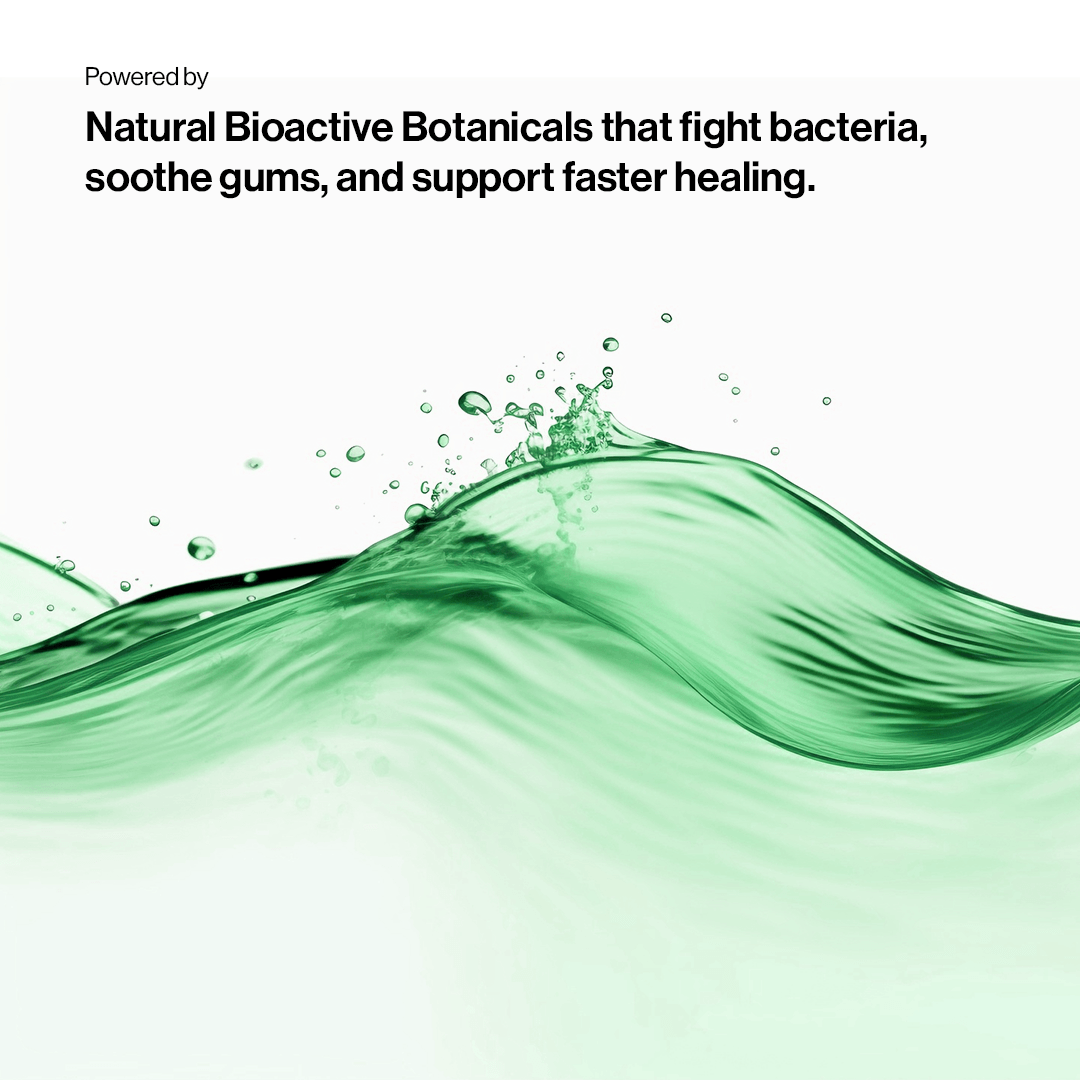 Powered by

Natural Bioactive Botanicals that fight bacteria, soothe gums, and support faster healing.